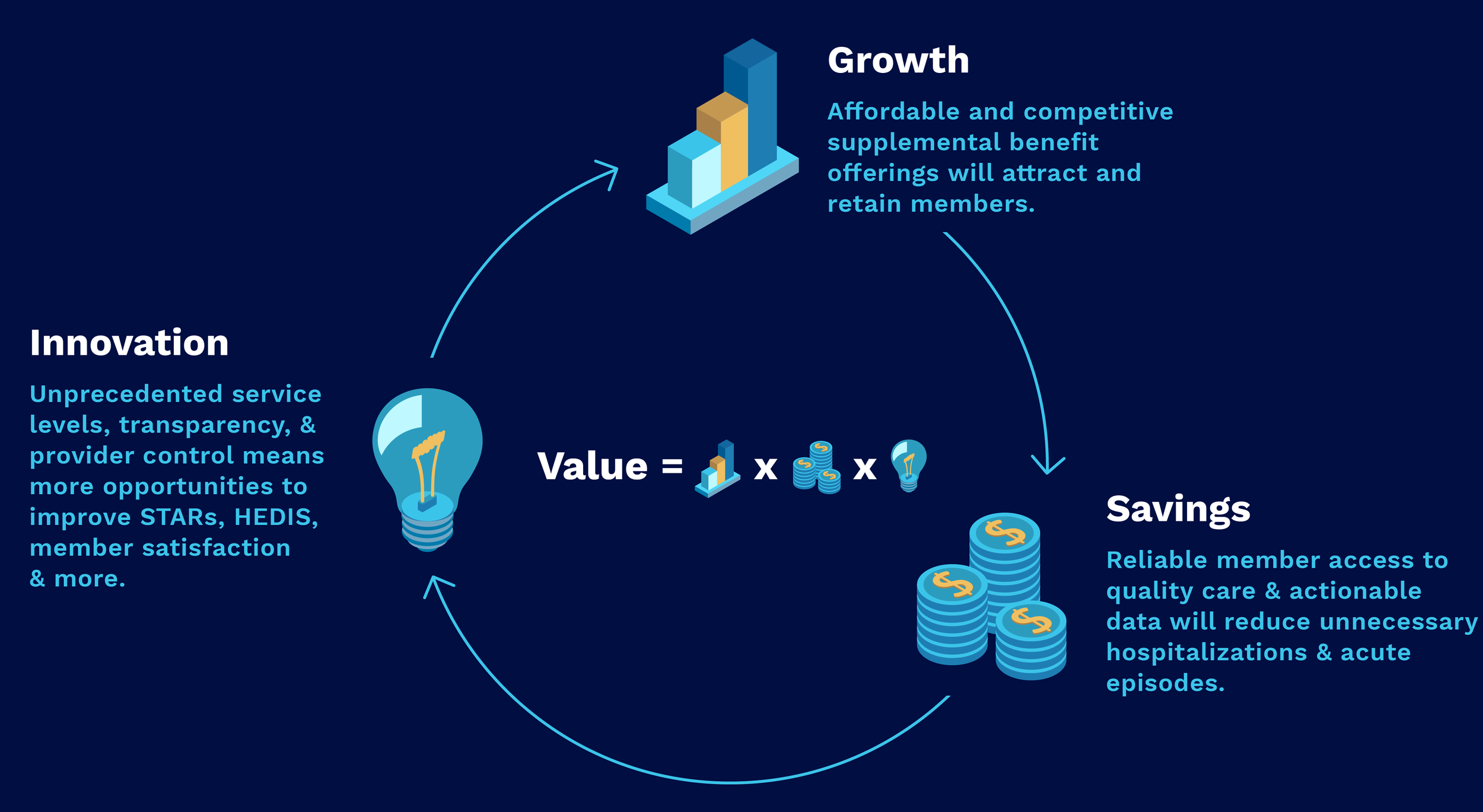 Growth

Affordable and competitive supplemental benefit offerings will attract and retain members.

Innovation

Unprecedented service levels, transparency, & provider control means more opportunities to improve STARs, HEDIS, member satisfaction & more.

Value = x x

Savings

Reliable member access to quality care & actionable data will reduce unnecessary hospitalizations & acute episodes.